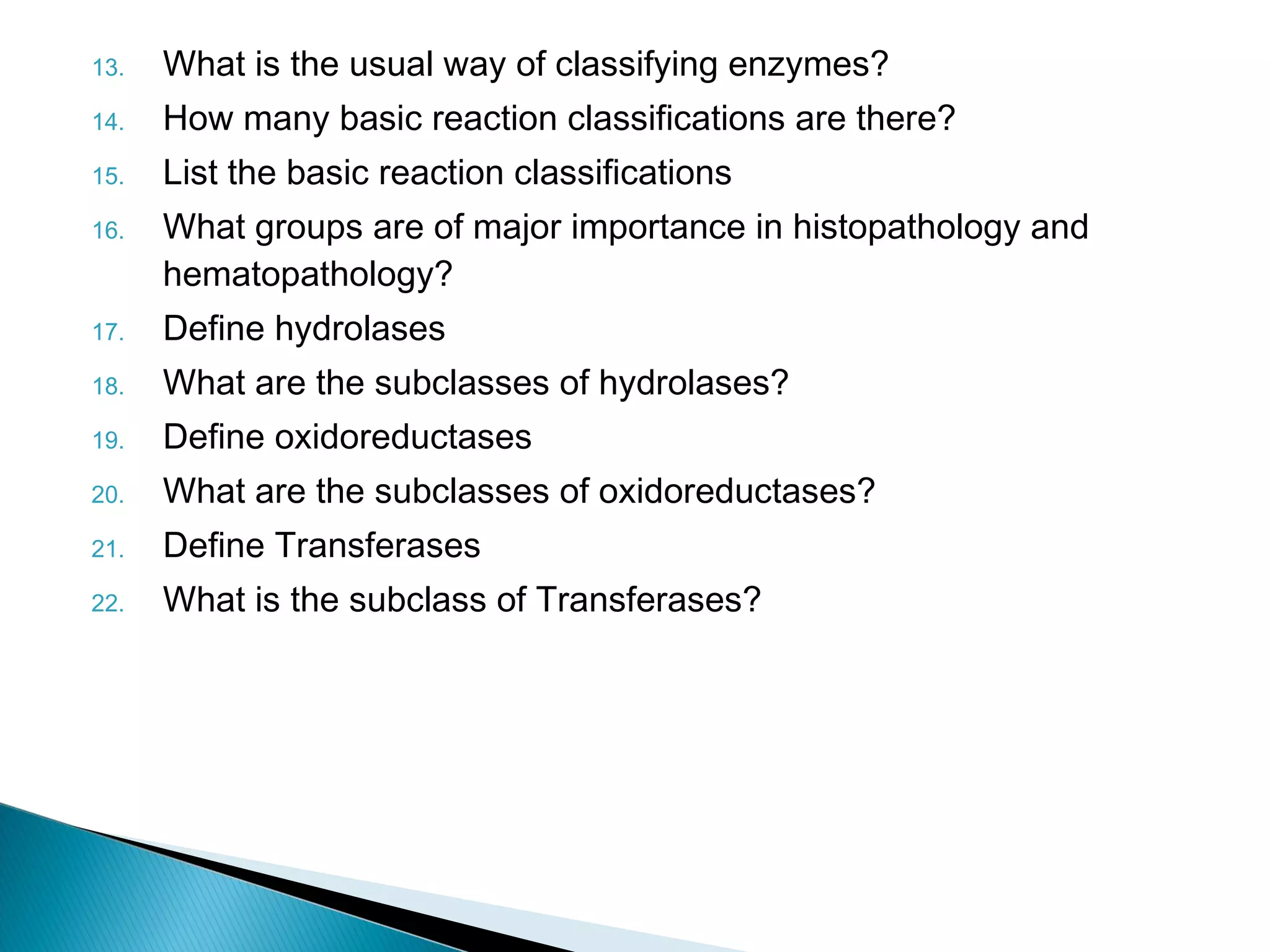 13. What is the usual way of classifying enzymes?
14. How many basic reaction classifications are there?
15. List the basic reaction classifications
16. What groups are of major importance in histopathology and hematopathology?
17. Define hydrolases
18. What are the subclasses of hydrolases?
19. Define oxidoreductases
20. What are the subclasses of oxidoreductases?
21. Define Transferases
22. What is the subclass of Transferases?